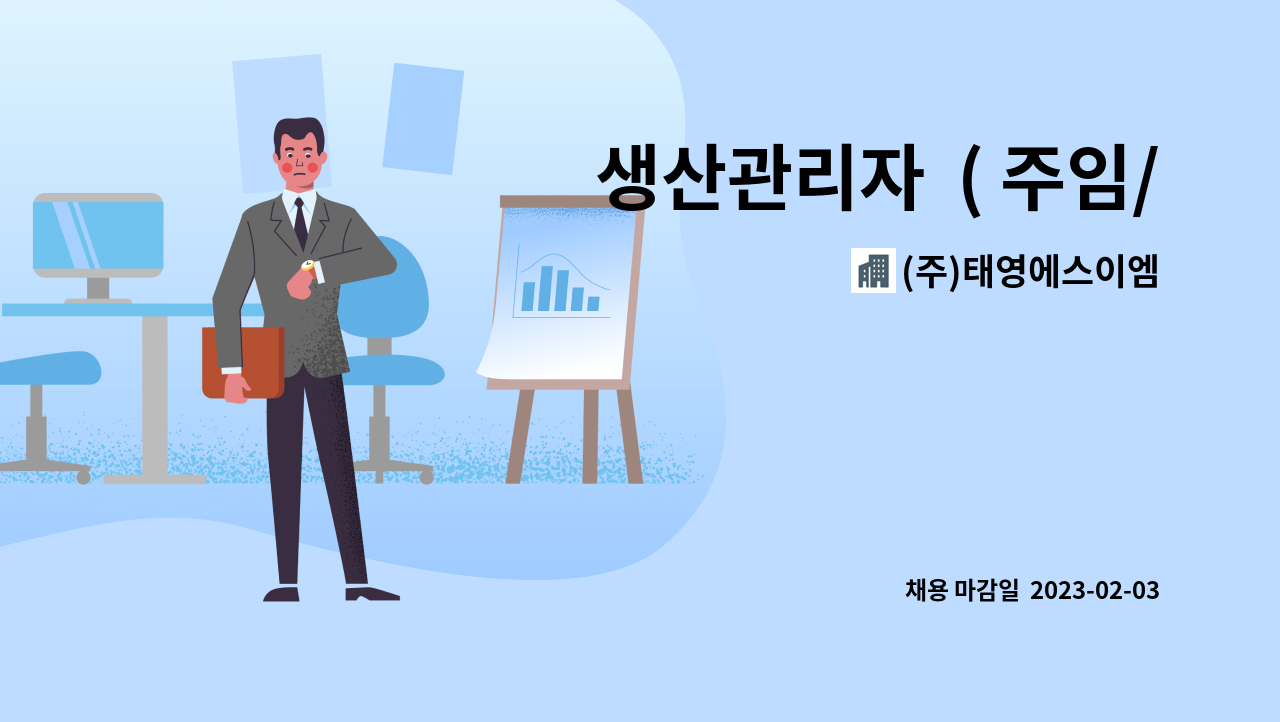 생산관리자 ( 주임/

(주)태영에스이엠

채용 마감일 2023-02-03